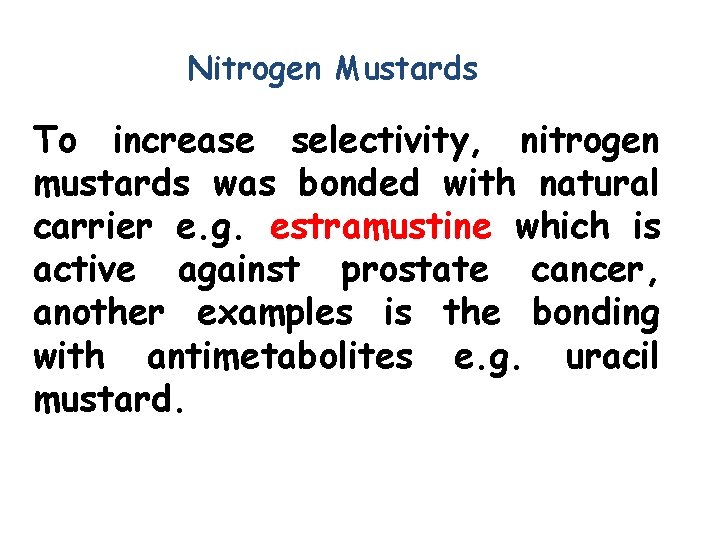 Nitrogen Mustards

To increase selectivity, nitrogen mustards was bonded with natural carrier e.g. estramustine which is active against prostate cancer, another examples is the bonding with antimetabolites e.g. uracil mustard.